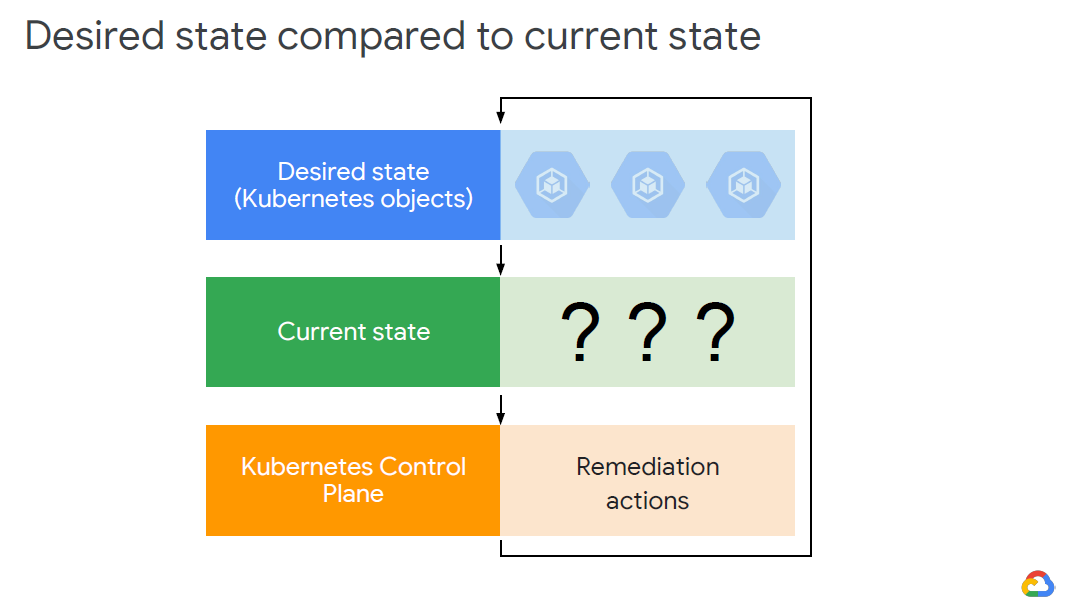 Desired state compared to current state

Desired state (Kubernetes objects)

Current state

? ? ?

Kubernetes Control Plane

Remediation actions